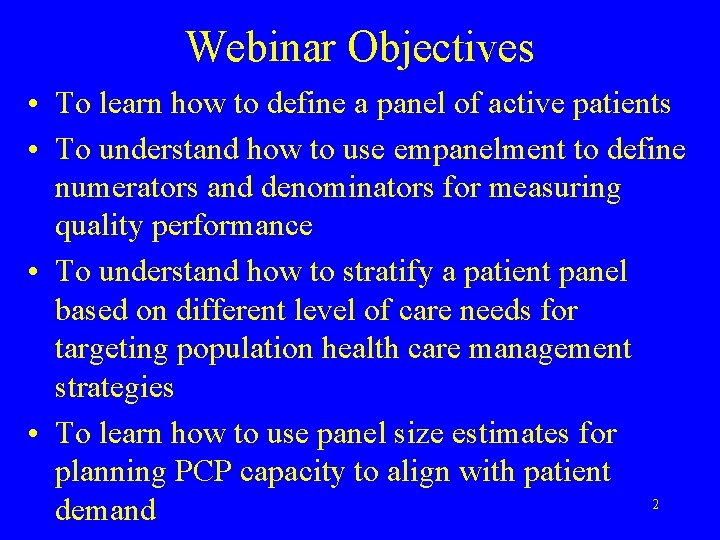 Webinar Objectives

• To learn how to define a panel of active patients

• To understand how to use empanelment to define numerators and denominators for measuring quality performance

• To understand how to stratify a patient panel based on different level of care needs for targeting population health care management strategies

• To learn how to use panel size estimates for planning PCP capacity to align with patient demand

2